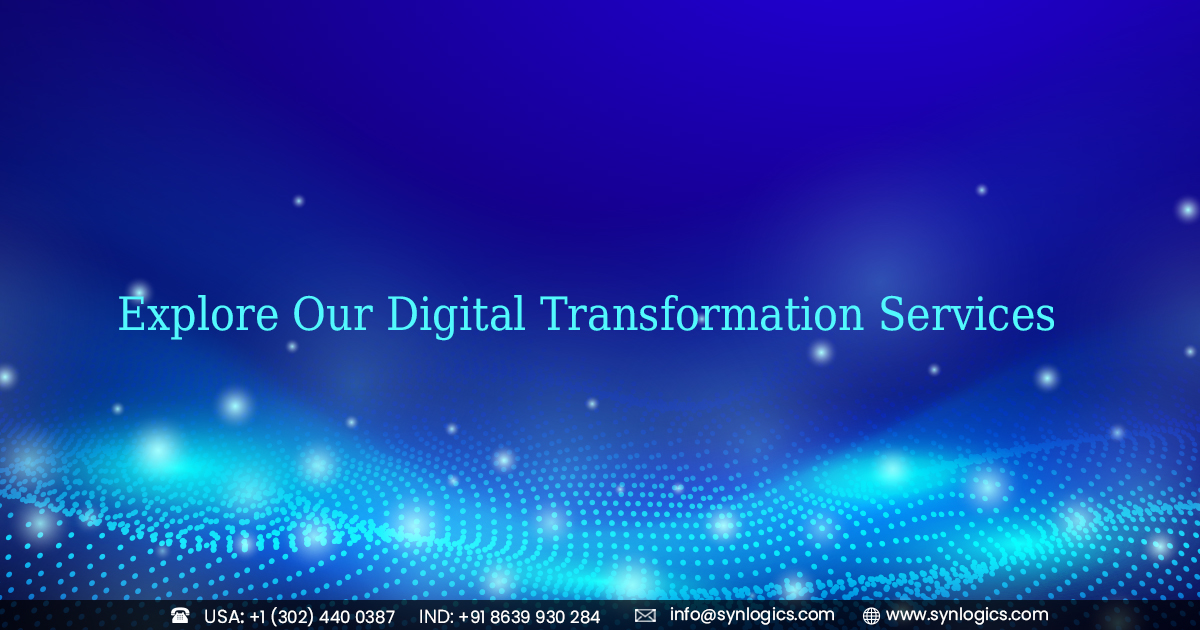 Explore Our Digital Transformation Services

USA: +1 (302) 440 0387 IND: +91 8639 930 284 info@synlogics.com www.synlogics.com